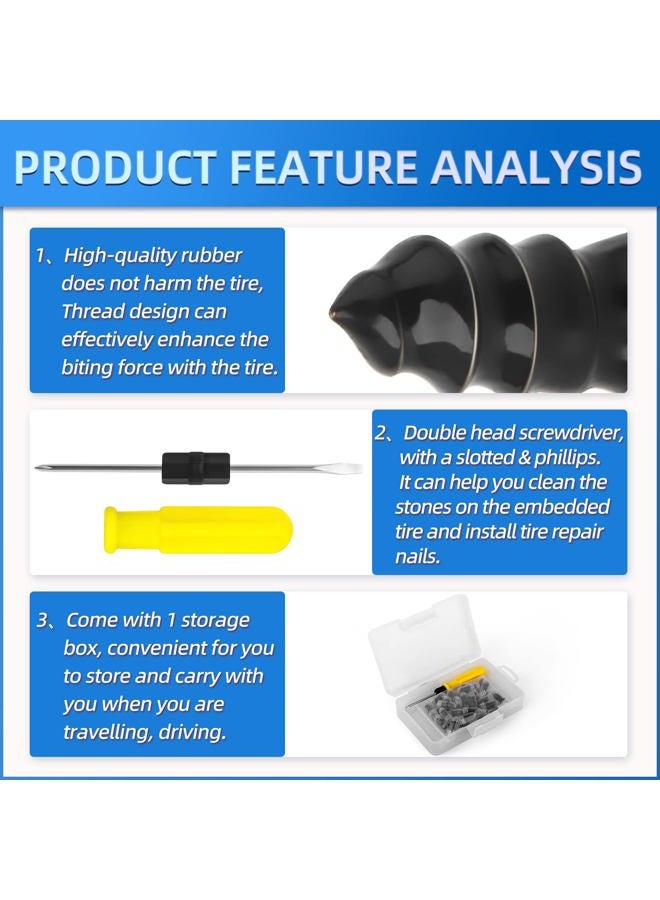 PRODUCT FEATURE ANALYSIS

1、High-quality rubber does not harm the tire, Thread design can effectively enhance the biting force with the tire.

2、Double head screwdriver, with a slotted & phillips. It can help you clean the stones on the embedded tire and install tire repair nails.

3、Come with 1 storage box, convenient for you to store and carry with you when you are travelling, driving.